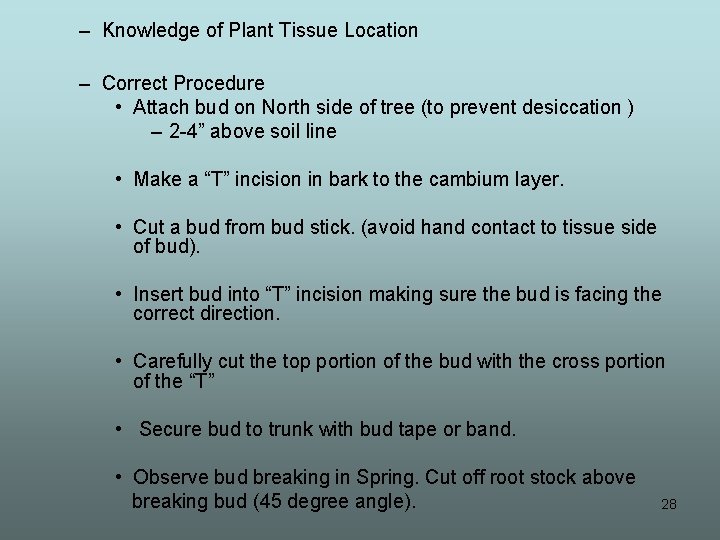 – Knowledge of Plant Tissue Location

– Correct Procedure
• Attach bud on North side of tree (to prevent desiccation )
– 2-4” above soil line

• Make a “T” incision in bark to the cambium layer.

• Cut a bud from bud stick. (avoid hand contact to tissue side of bud).

• Insert bud into “T” incision making sure the bud is facing the correct direction.

• Carefully cut the top portion of the bud with the cross portion of the “T”

• Secure bud to trunk with bud tape or band.

• Observe bud breaking in Spring. Cut off root stock above breaking bud (45 degree angle).

28